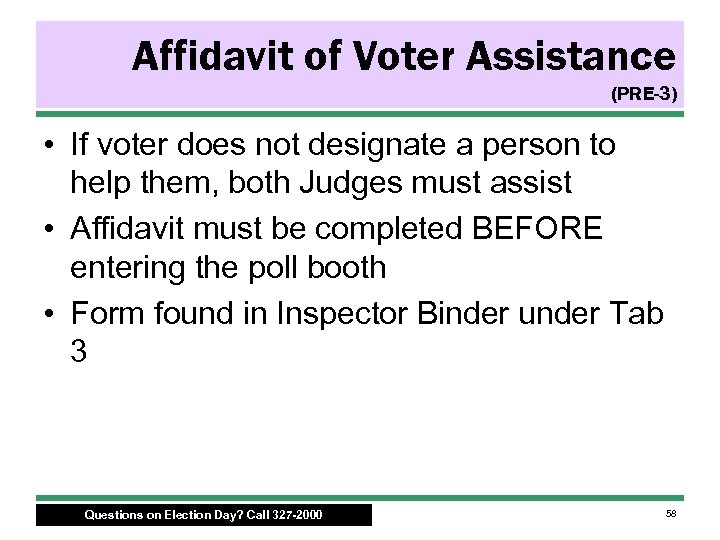 Affidavit of Voter Assistance
(PRE-3)

• If voter does not designate a person to help them, both Judges must assist

• Affidavit must be completed BEFORE entering the poll booth

• Form found in Inspector Binder under Tab 3

Questions on Election Day? Call 327-2000

58